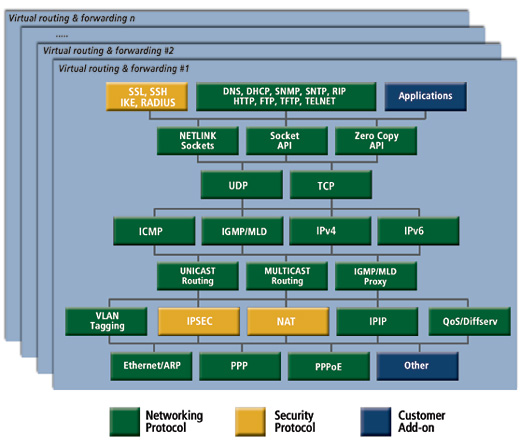 Virtual routing & forwarding n

.....

Virtual routing & forwarding #2

Virtual routing & forwarding #1

SSL, SSH IKE, RADIUS

DNS, DHCP, SNMP, SNTP, RIP HTTP, FTP, TFTP, TELNET

Applications

NETLINK Sockets

Socket API

Zero Copy API

UDP

TCP

ICMP

IGMP/MLD

IPv4

IPv6

UNICAST Routing

MULTICAST Routing

IGMP/MLD Proxy

VLAN Tagging

IPSEC

NAT

IPIP

QoS/Diffserv

Ethernet/ARP

PPP

PPPoE

Other

Networking Protocol

Security Protocol

Customer Add-on